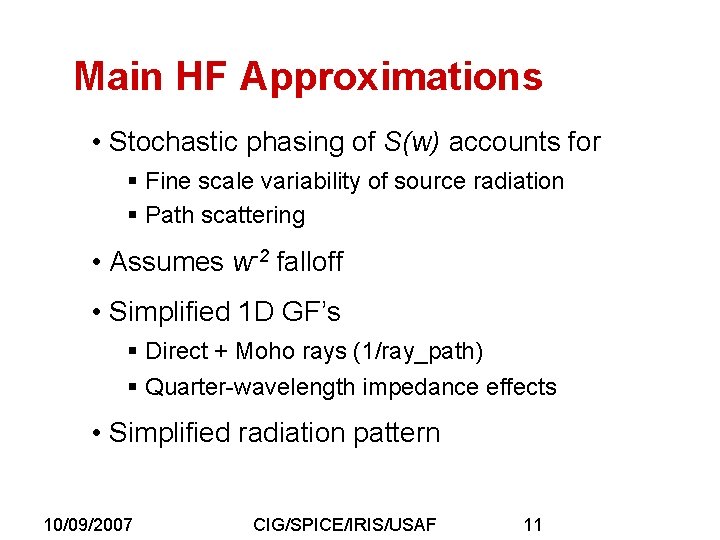 Main HF Approximations

• Stochastic phasing of $S(w)$ accounts for
  ▪ Fine scale variability of source radiation
  ▪ Path scattering

• Assumes $w^{-2}$ falloff

• Simplified 1D GF's
  ▪ Direct + Moho rays (1/ray_path)
  ▪ Quarter-wavelength impedance effects

• Simplified radiation pattern

10/09/2007 CIG/SPICE/IRIS/USAF 11